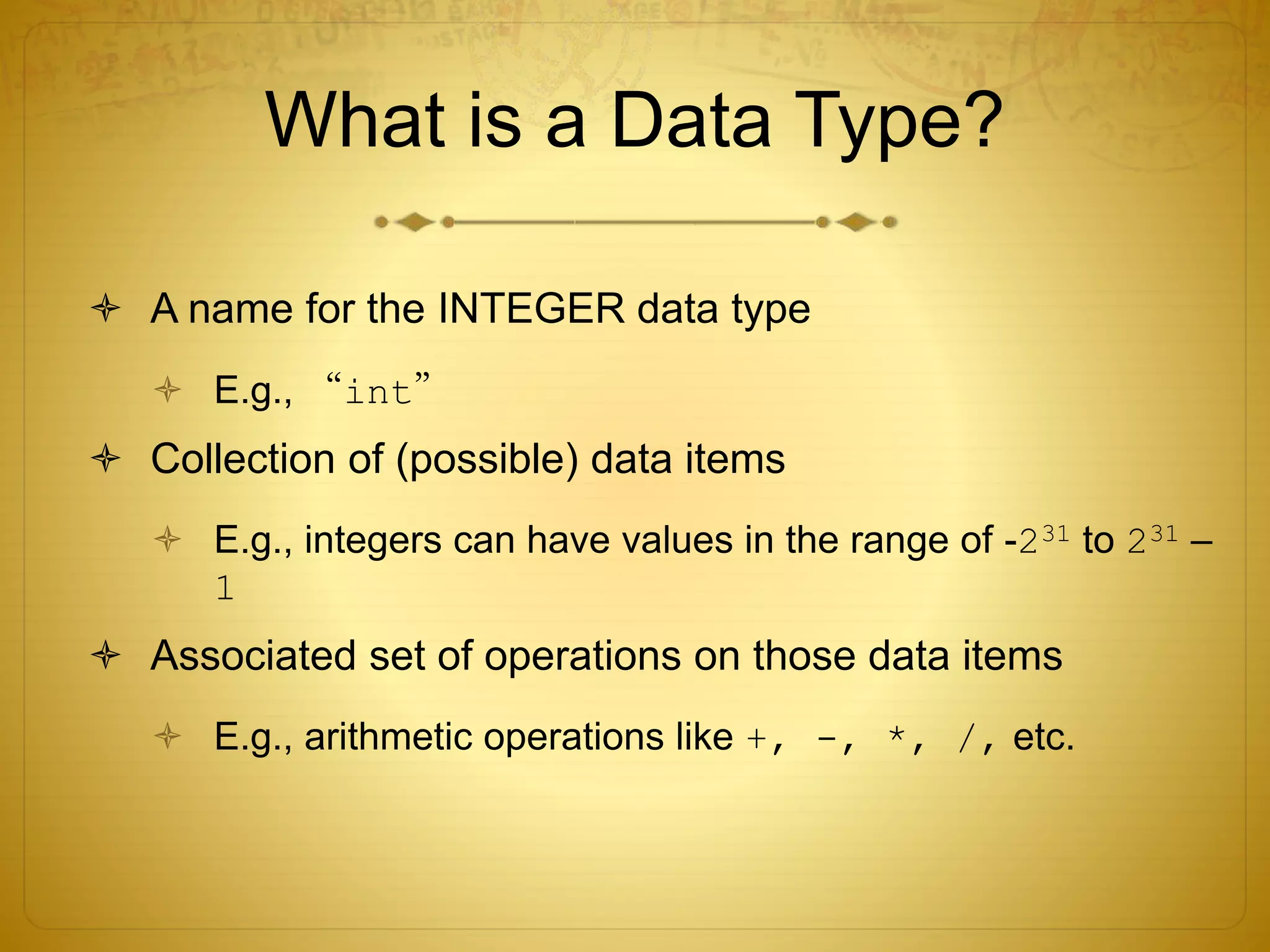 What is a Data Type?

A name for the INTEGER data type

E.g., “int”

Collection of (possible) data items

E.g., integers can have values in the range of $-2^{31}$ to $2^{31} - 1$

Associated set of operations on those data items

E.g., arithmetic operations like +, -, *, /, etc.